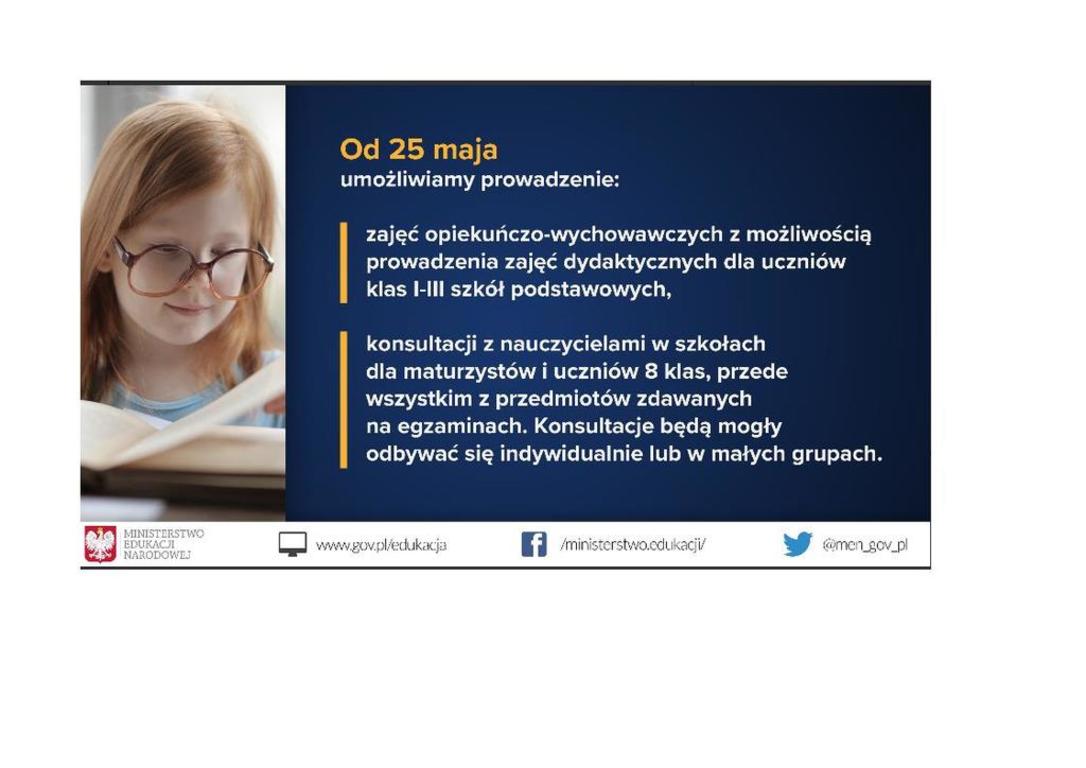 Od 25 maja
umożliwiamy prowadzenie:

zajęć opiekuńczo-wychowawczych z możliwością prowadzenia zajęć dydaktycznych dla uczniów klas I-III szkół podstawowych,

konsultacji z nauczycielami w szkołach dla maturzystów i uczniów 8 klas, przede wszystkim z przedmiotów zdawanych na egzaminach. Konsultacje będą mogły odbywać się indywidualnie lub w małych grupach.

MINISTERSTWO EDUKACJI NARODOWEJ

www.gov.pl/edukacja

/ministerstwo.edukacji/

@men_gov_pl